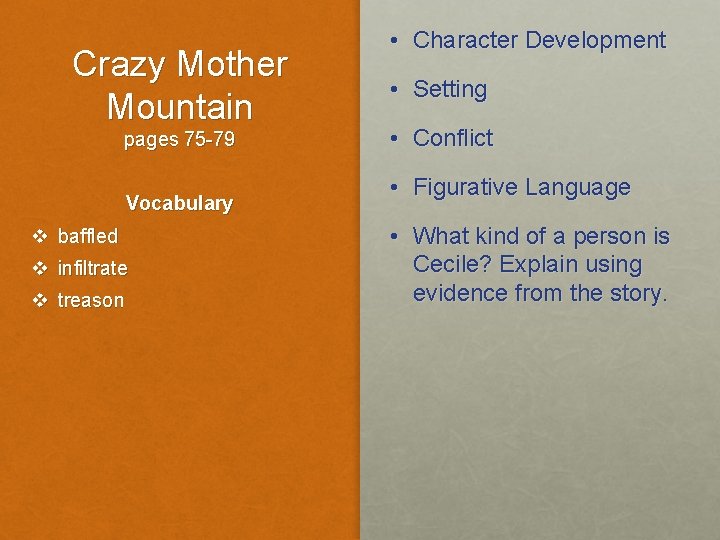 Crazy Mother Mountain
pages 75-79

Vocabulary

❖ baffled
❖ infiltrate
❖ treason

• Character Development
• Setting
• Conflict
• Figurative Language
• What kind of a person is Cecile? Explain using evidence from the story.